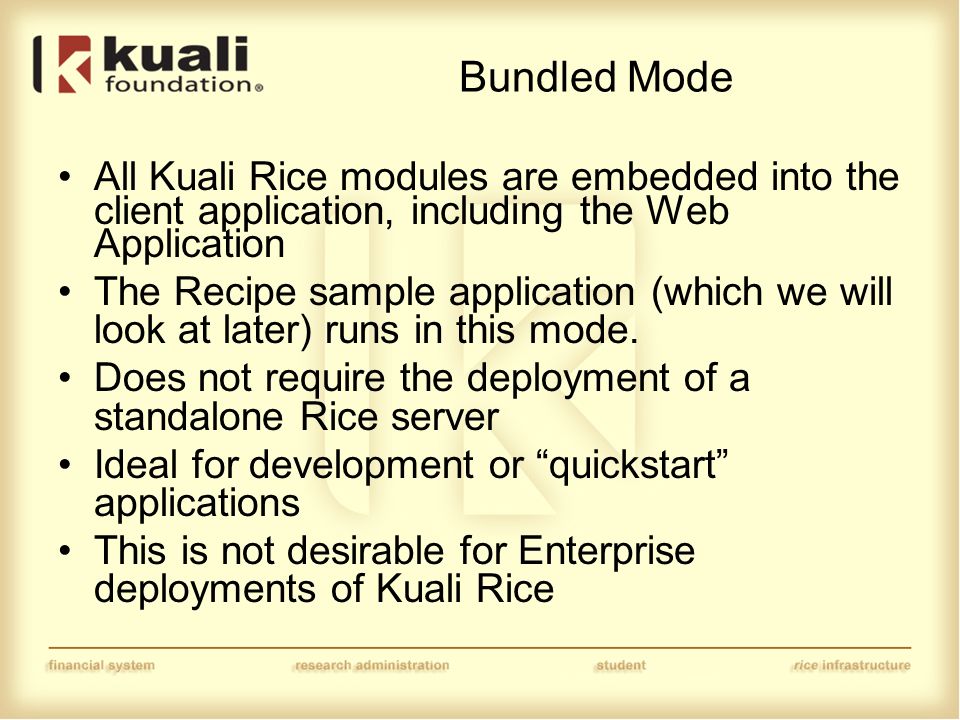 kuali foundation®

Bundled Mode

• All Kuali Rice modules are embedded into the client application, including the Web Application
• The Recipe sample application (which we will look at later) runs in this mode.
• Does not require the deployment of a standalone Rice server
• Ideal for development or “quickstart” applications
• This is not desirable for Enterprise deployments of Kuali Rice

financial system research administration student rice infrastructure